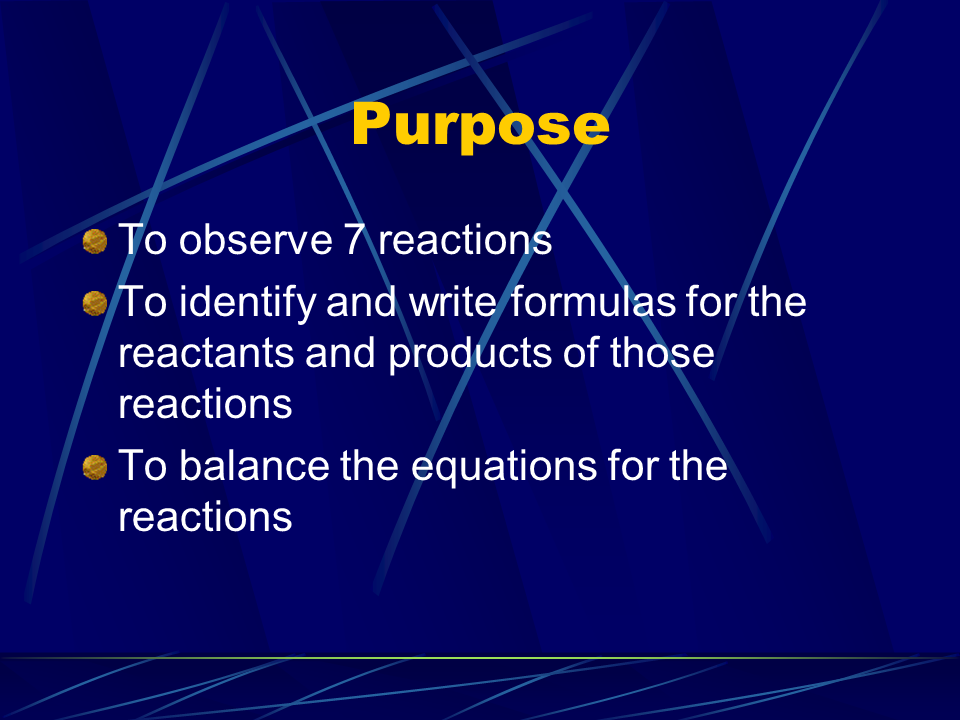 Purpose

To observe 7 reactions

To identify and write formulas for the reactants and products of those reactions

To balance the equations for the reactions